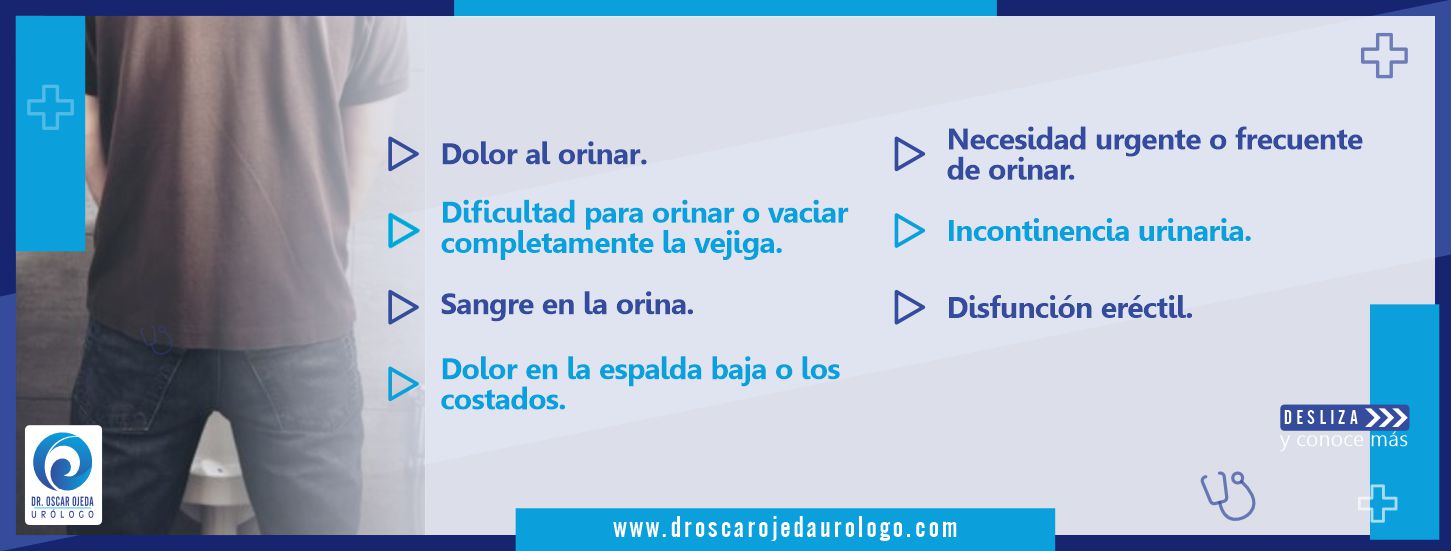 Dolor al orinar.

Dificultad para orinar o vaciar completamente la vejiga.

Sangre en la orina.

Dolor en la espalda baja o los costados.

Necesidad urgente o frecuente de orinar.

Incontinencia urinaria.

Disfunción eréctil.

DESLIZA
y conoce más

DR. OSCAR OJEDA
URÓLOGO

www.droscarojedaurologo.com